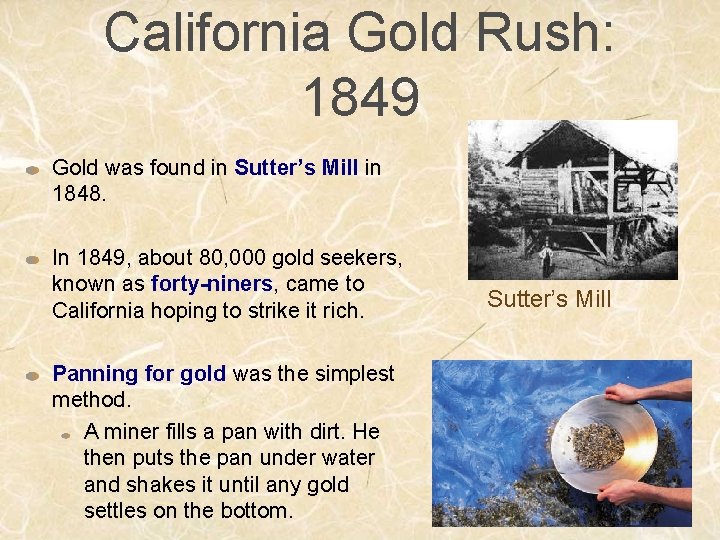 California Gold Rush: 1849

Gold was found in Sutter's Mill in 1848.

In 1849, about 80,000 gold seekers, known as forty-niners, came to California hoping to strike it rich.

Panning for gold was the simplest method.

A miner fills a pan with dirt. He then puts the pan under water and shakes it until any gold settles on the bottom.

Sutter's Mill